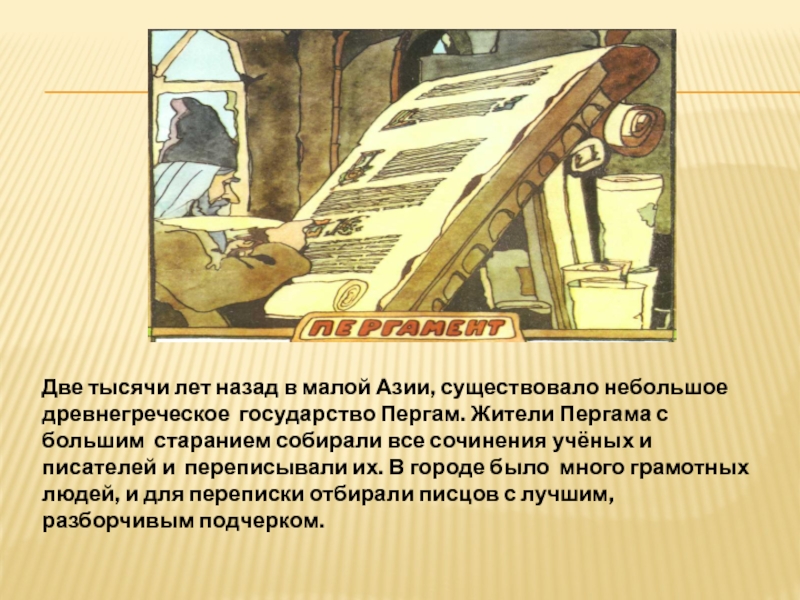 ПЕРГАМЕНТ

Две тысячи лет назад в малой Азии, существовало небольшое древнегреческое государство Пергам. Жители Пергама с большим старанием собирали все сочинения учёных и писателей и переписывали их. В городе было много грамотных людей, и для переписки отбирали писцов с лучшим, разборчивым подчерком.